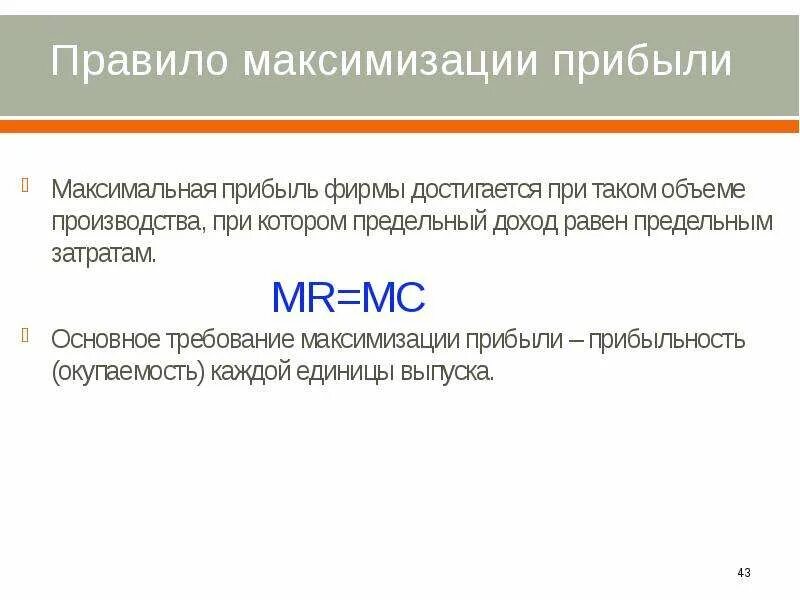 Правило максимизации прибыли

Максимальная прибыль фирмы достигается при таком объеме производства, при котором предельный доход равен предельным затратам.

MR=MC

Основное требование максимизации прибыли – прибыльность (окупаемость) каждой единицы выпуска.

43